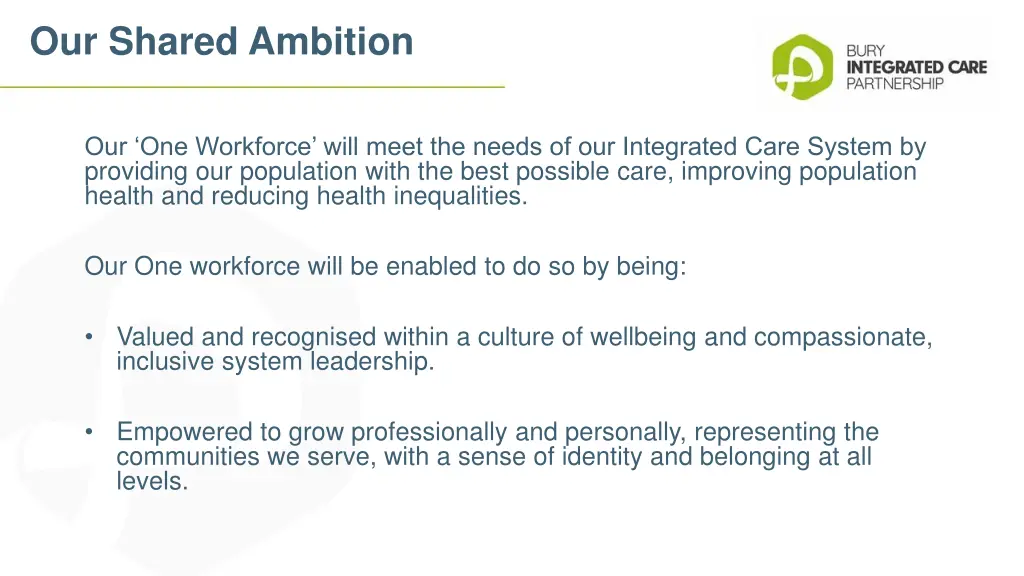 Our Shared Ambition

BURY
INTEGRATED CARE
PARTNERSHIP

Our ‘One Workforce’ will meet the needs of our Integrated Care System by providing our population with the best possible care, improving population health and reducing health inequalities.

Our One workforce will be enabled to do so by being:

• Valued and recognised within a culture of wellbeing and compassionate, inclusive system leadership.

• Empowered to grow professionally and personally, representing the communities we serve, with a sense of identity and belonging at all levels.